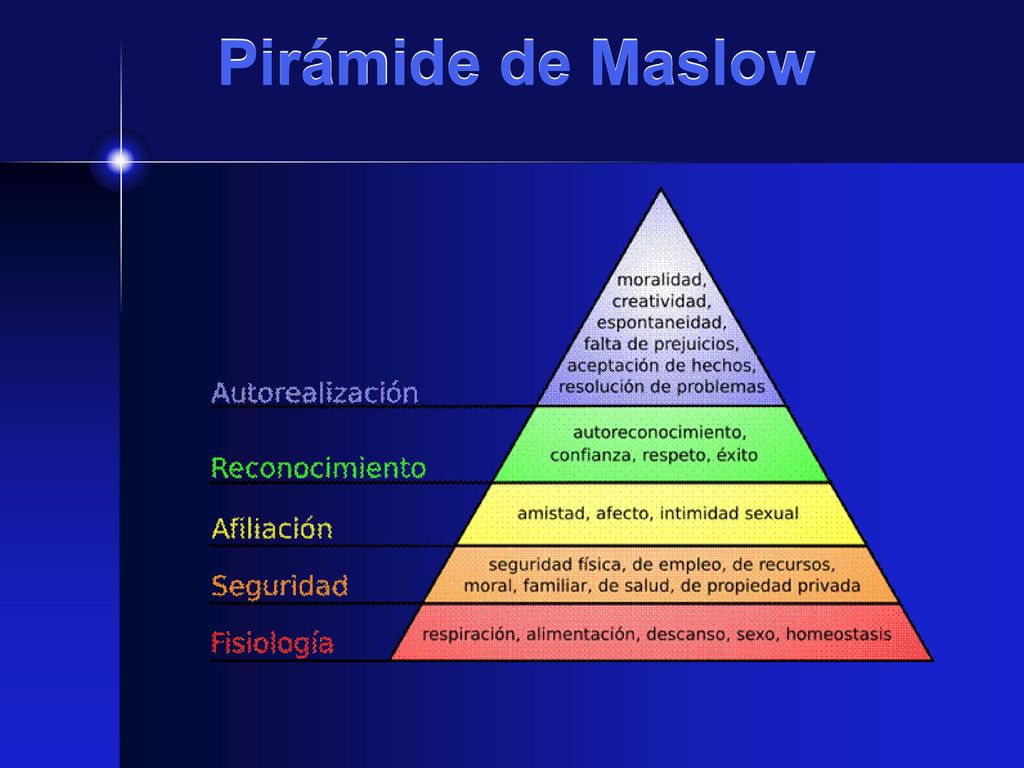 Pirámide de Maslow

Autorealización

moralidad, creatividad, espontaneidad, falta de prejuicios, aceptación de hechos, resolución de problemas

Reconocimiento

autoreconocimiento, confianza, respeto, éxito

Afiliación

amistad, afecto, intimidad sexual

Seguridad

seguridad física, de empleo, de recursos, moral, familiar, de salud, de propiedad privada

Fisiología

respiración, alimentación, descanso, sexo, homeostasis